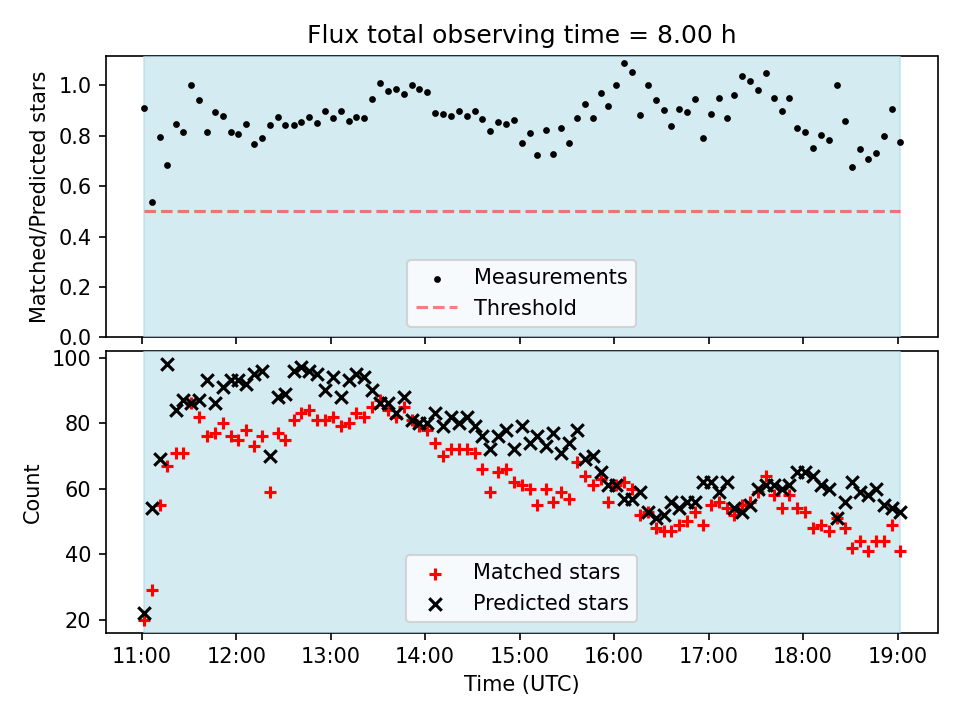 Flux total observing time = 8.00 h

Matched/Predicted stars

1.0
0.8
0.6
0.4
0.2
0.0

Measurements
Threshold

Count

100
80
60
40
20

Matched stars
Predicted stars

11:00 12:00 13:00 14:00 15:00 16:00 17:00 18:00 19:00

Time (UTC)